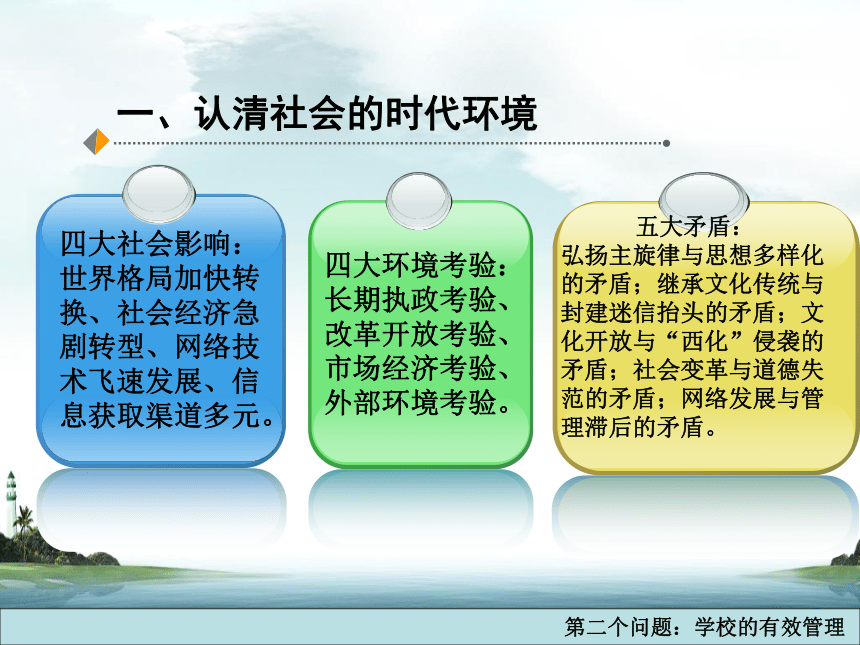 一、认清社会的时代环境

四大社会影响：世界格局加快转换、社会经济急剧转型、网络技术飞速发展、信息获取渠道多元。

四大环境考验：长期执政考验、改革开放考验、市场经济考验、外部环境考验。

五大矛盾：
弘扬主旋律与思想多样化的矛盾；继承文化传统与封建迷信抬头的矛盾；文化开放与“西化”侵袭的矛盾；社会变革与道德失范的矛盾；网络发展与管理滞后的矛盾。

第二个问题：学校的有效管理